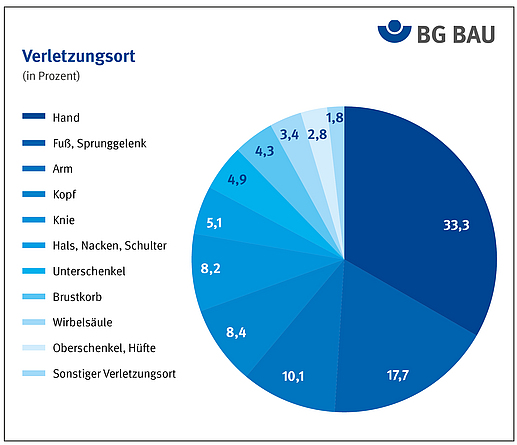 BG BAU

Verletzungsort
(in Prozent)

Hand
Fuß, Sprunggelenk
Arm
Kopf
Knie
Hals, Nacken, Schulter
Unterschenkel
Brustkorb
Wirbelsäule
Oberschenkel, Hüfte
Sonstiger Verletzungsort

33,3
17,7
10,1
8,4
8,2
5,1
4,9
4,3
3,4
2,8
1,8